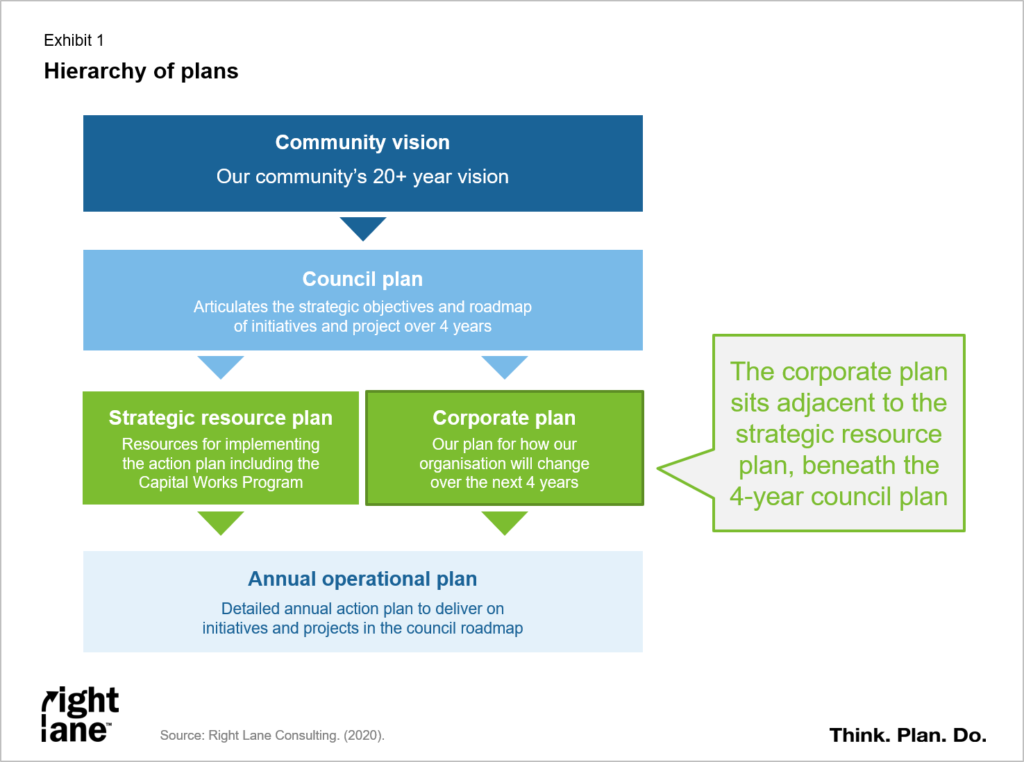 Exhibit 1

Hierarchy of plans

Community vision

Our community's 20+ year vision

Council plan

Articulates the strategic objectives and roadmap of initiatives and project over 4 years

Strategic resource plan

Resources for implementing the action plan including the Capital Works Program

Corporate plan

Our plan for how our organisation will change over the next 4 years

The corporate plan sits adjacent to the strategic resource plan, beneath the 4-year council plan

Annual operational plan

Detailed annual action plan to deliver on initiatives and projects in the council roadmap

right lane™

Source: Right Lane Consulting. (2020).

Think. Plan. Do.